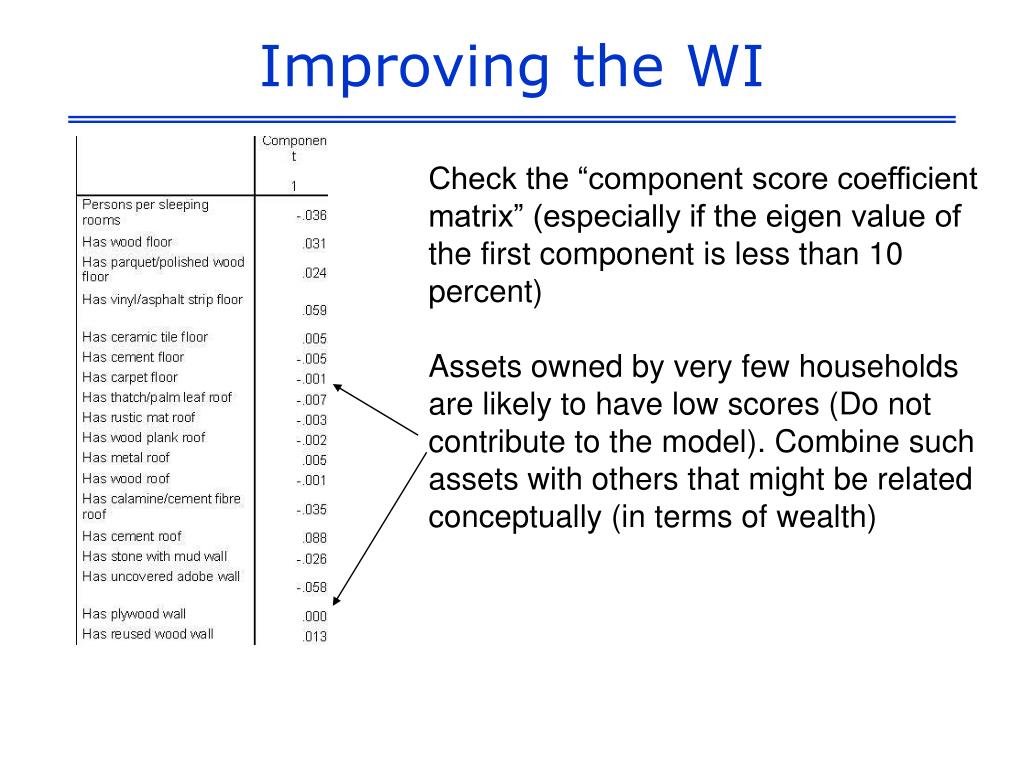 Improving the WI

| | Component 1 |
|---|---|
| Persons per sleeping rooms | -.036 |
| Has wood floor | .031 |
| Has parquet/polished wood floor | .024 |
| Has vinyl/asphalt strip floor | .059 |
| Has ceramic tile floor | .005 |
| Has cement floor | -.005 |
| Has carpet floor | -.001 |
| Has thatch/palm leaf roof | -.007 |
| Has rustic mat roof | -.003 |
| Has wood plank roof | -.002 |
| Has metal roof | .005 |
| Has wood roof | -.001 |
| Has calamine/cement fibre roof | -.035 |
| Has cement roof | .088 |
| Has stone with mud wall | -.026 |
| Has uncovered adobe wall | -.058 |
| Has plywood wall | .000 |
| Has reused wood wall | .013 |

Check the “component score coefficient matrix” (especially if the eigen value of the first component is less than 10 percent)

Assets owned by very few households are likely to have low scores (Do not contribute to the model). Combine such assets with others that might be related conceptually (in terms of wealth)